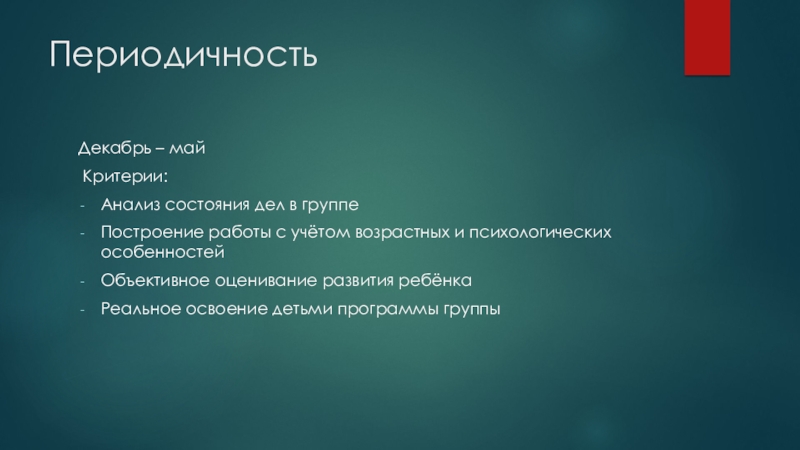 Периодичность

Декабрь – май

Критерии:

- Анализ состояния дел в группе
- Построение работы с учётом возрастных и психологических особенностей
- Объективное оценивание развития ребёнка
- Реальное освоение детьми программы группы